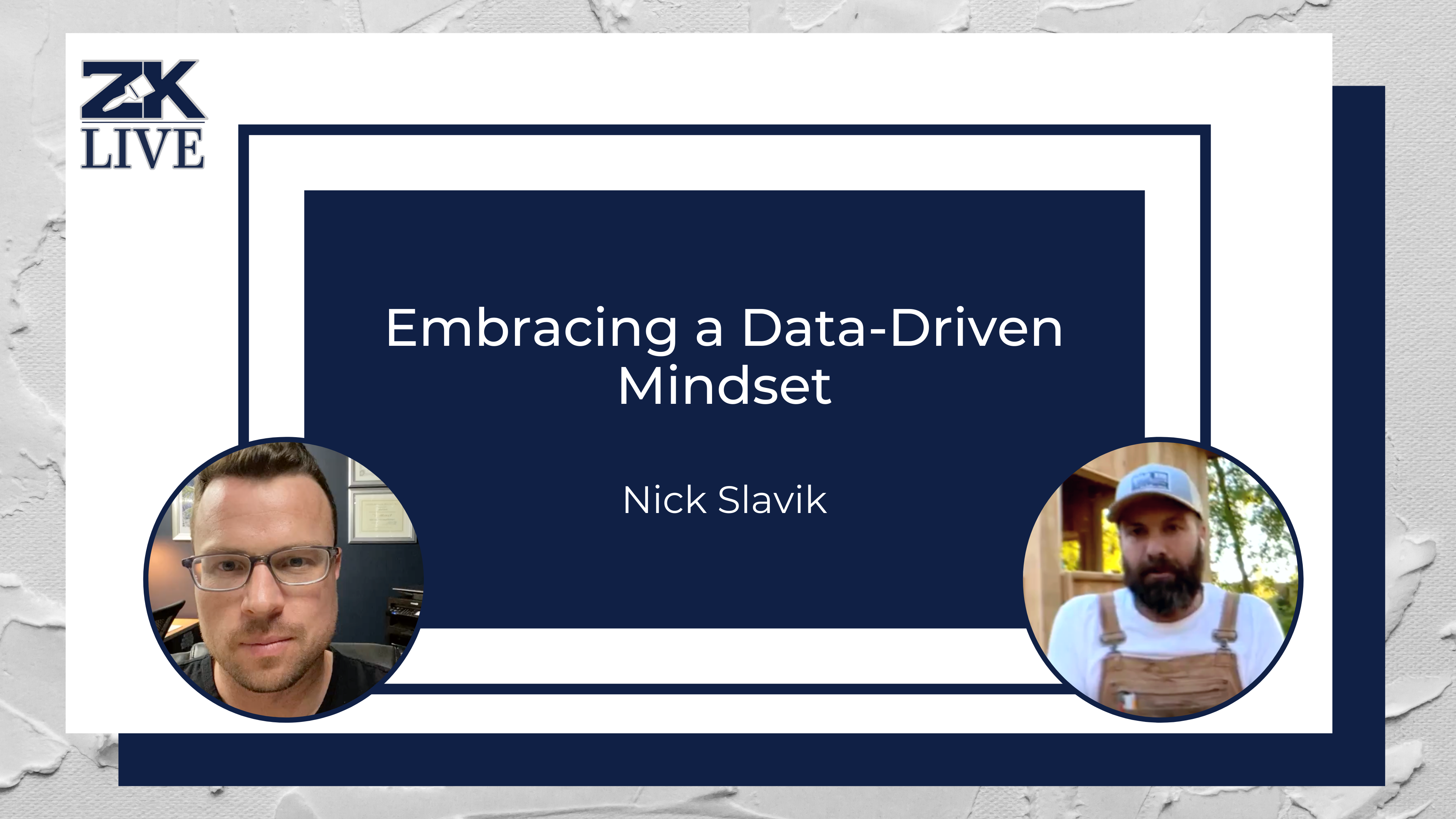 ZK
LIVE

Embracing a Data-Driven Mindset

Nick Slavik